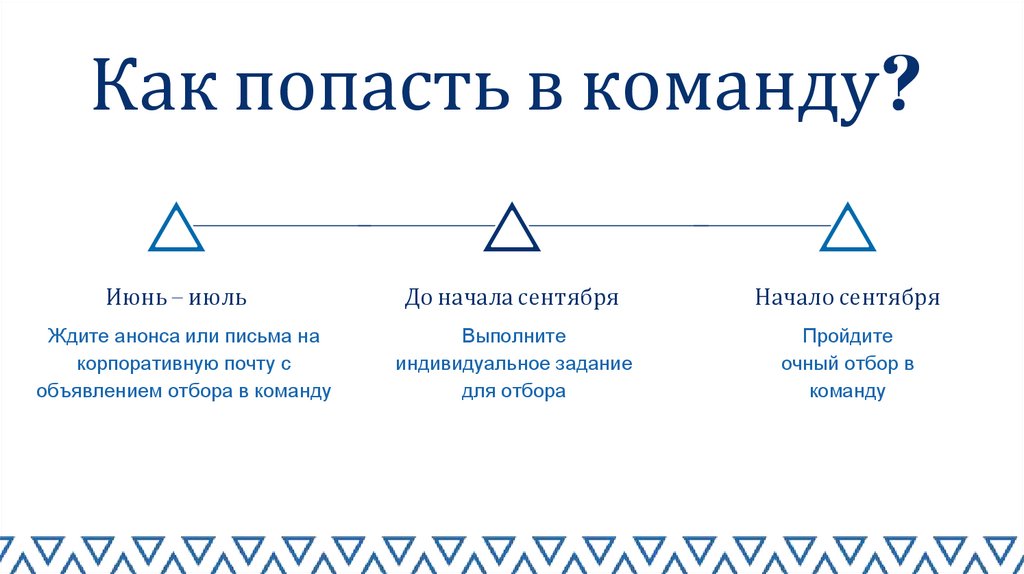 Как попасть в команду?

Июнь – июль

Ждите анонса или письма на корпоративную почту с объявлением отбора в команду

До начала сентября

Выполните индивидуальное задание для отбора

Начало сентября

Пройдите очный отбор в команду